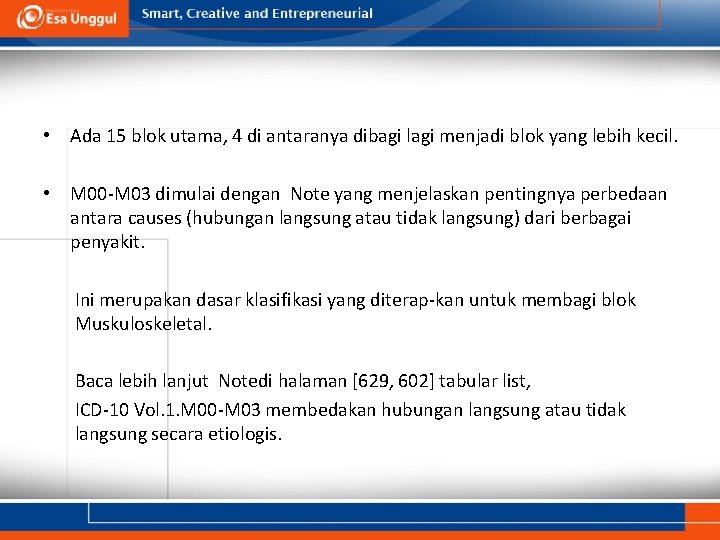 Esa Unggul

Smart, Creative and Entrepreneurial

• Ada 15 blok utama, 4 di antaranya dibagi lagi menjadi blok yang lebih kecil.

• M00-M03 dimulai dengan Note yang menjelaskan pentingnya perbedaan antara causes (hubungan langsung atau tidak langsung) dari berbagai penyakit.

Ini merupakan dasar klasifikasi yang diterap-kan untuk membagi blok Muskuloskeletal.

Baca lebih lanjut Notedi halaman [629, 602] tabular list,

ICD-10 Vol.1.M00-M03 membedakan hubungan langsung atau tidak langsung secara etiologis.